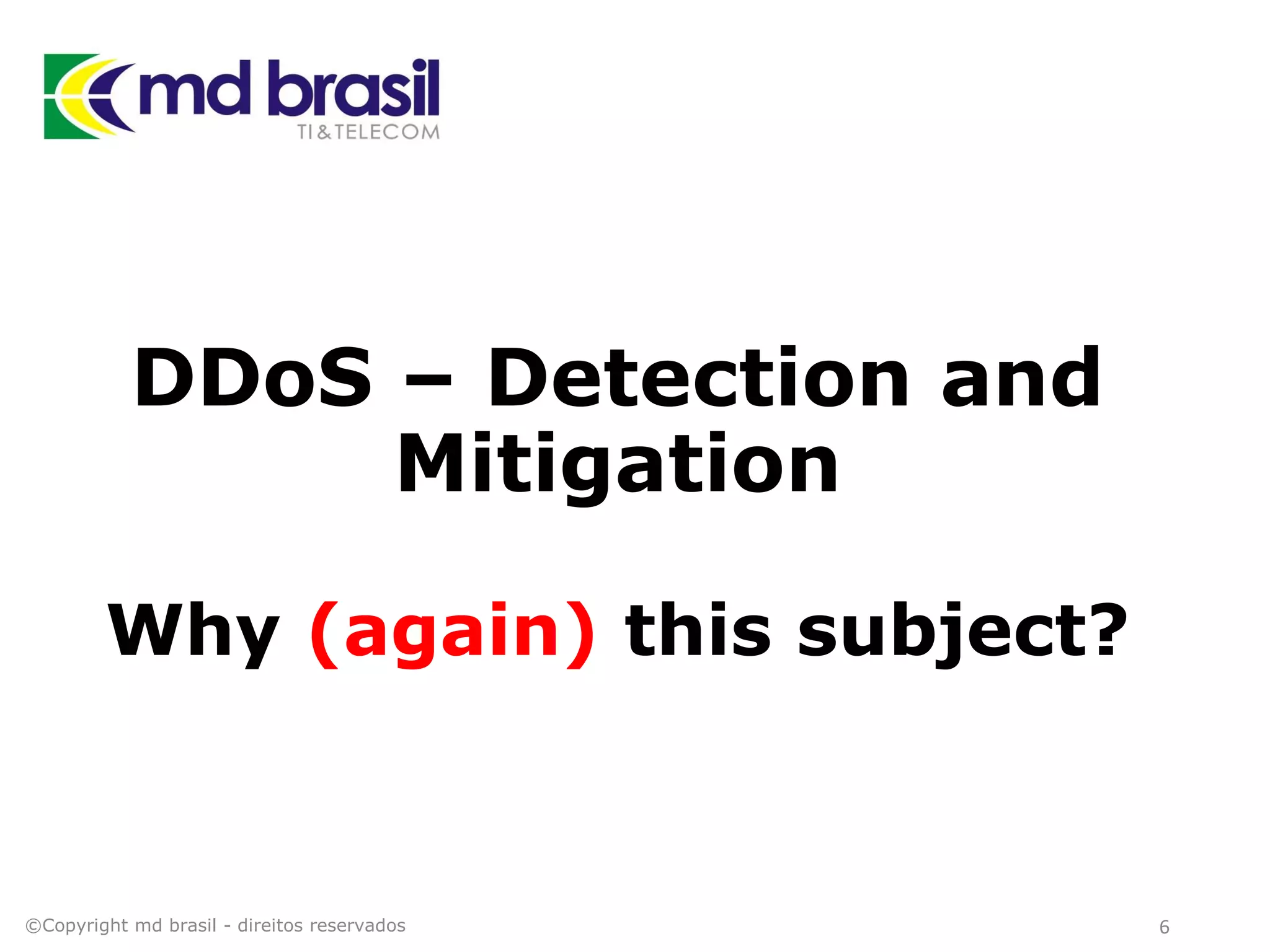 md brasil
TI&TELECOM

DDoS – Detection and Mitigation

Why (again) this subject?

©Copyright md brasil - direitos reservados

6